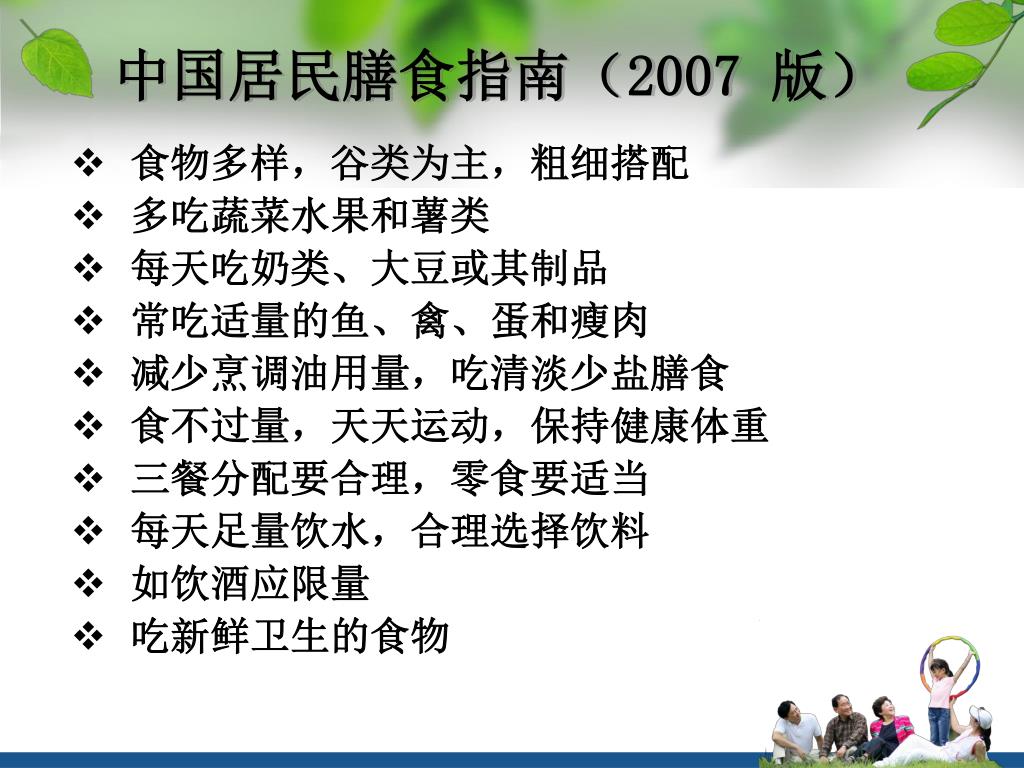 中国居民膳食指南（2007 版）

❖ 食物多样，谷类为主，粗细搭配
❖ 多吃蔬菜水果和薯类
❖ 每天吃奶类、大豆或其制品
❖ 常吃适量的鱼、禽、蛋和瘦肉
❖ 减少烹调油用量，吃清淡少盐膳食
❖ 食不过量，天天运动，保持健康体重
❖ 三餐分配要合理，零食要适当
❖ 每天足量饮水，合理选择饮料
❖ 如饮酒应限量
❖ 吃新鲜卫生的食物